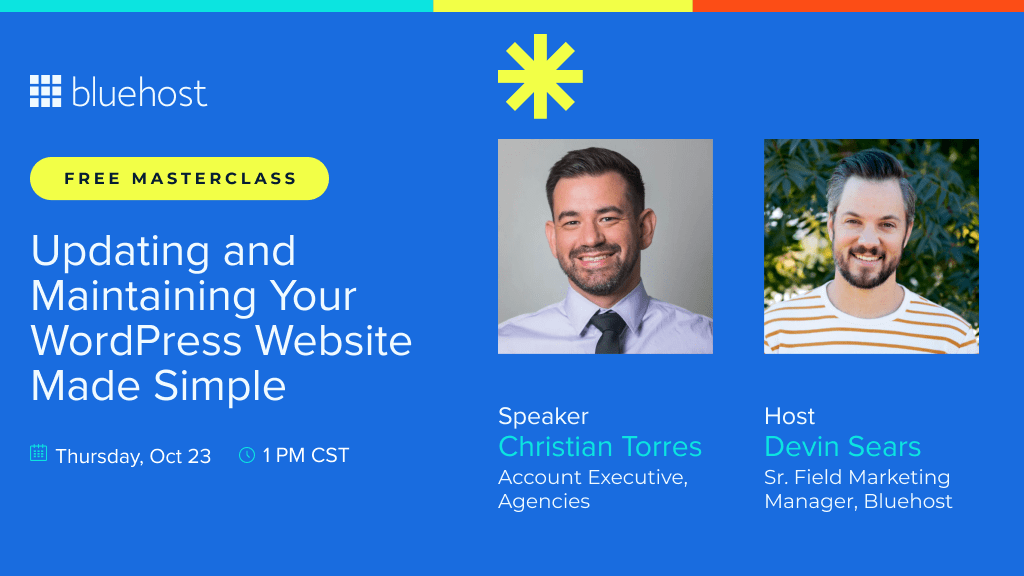 bluehost

FREE MASTERCLASS

Updating and Maintaining Your WordPress Website Made Simple

Thursday, Oct 23 1 PM CST

Speaker
Christian Torres
Account Executive, Agencies

Host
Devin Sears
Sr. Field Marketing Manager, Bluehost